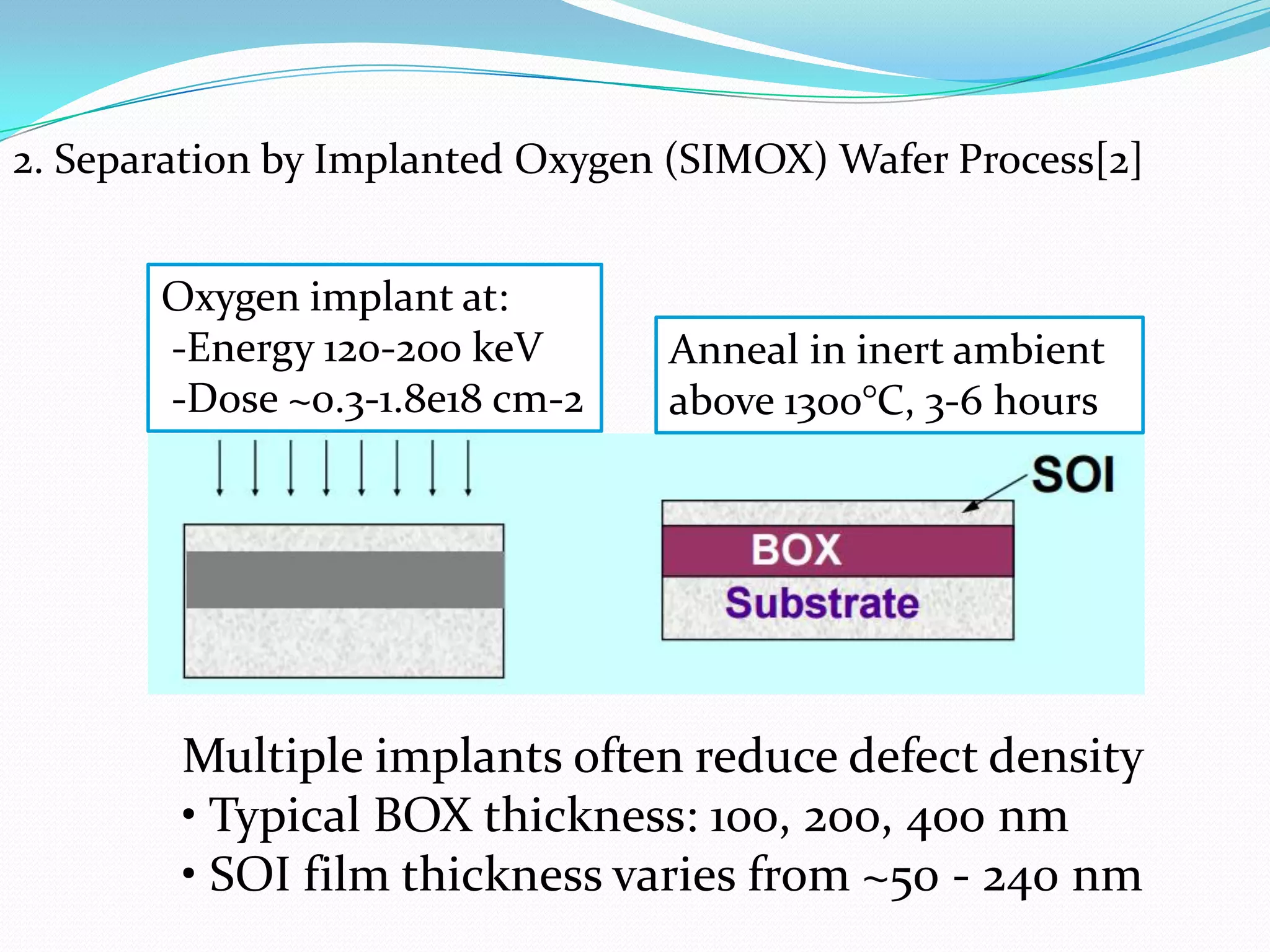 2. Separation by Implanted Oxygen (SIMOX) Wafer Process[2]

Oxygen implant at:
-Energy 120-200 keV
-Dose ~0.3-1.8e18 cm-2

Anneal in inert ambient above 1300°C, 3-6 hours

SOI

BOX

Substrate

Multiple implants often reduce defect density
• Typical BOX thickness: 100, 200, 400 nm
• SOI film thickness varies from ~50 - 240 nm